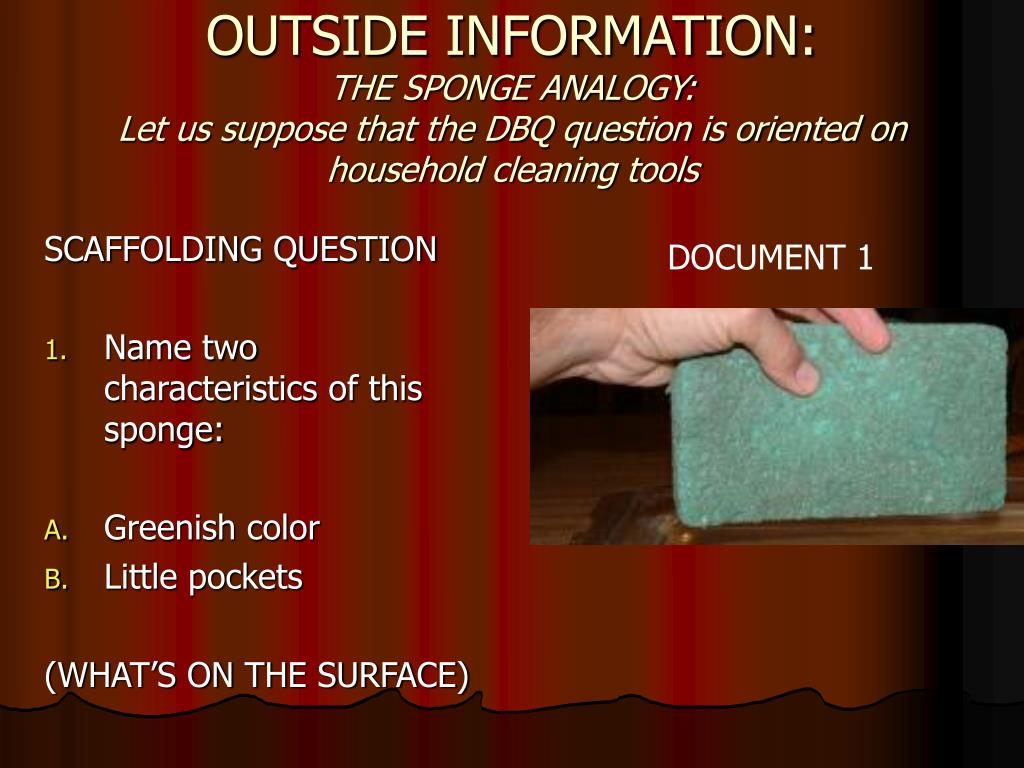 OUTSIDE INFORMATION:
THE SPONGE ANALOGY:
Let us suppose that the DBQ question is oriented on household cleaning tools

SCAFFOLDING QUESTION

1. Name two characteristics of this sponge:

A. Greenish color
B. Little pockets

(WHAT'S ON THE SURFACE)

DOCUMENT 1